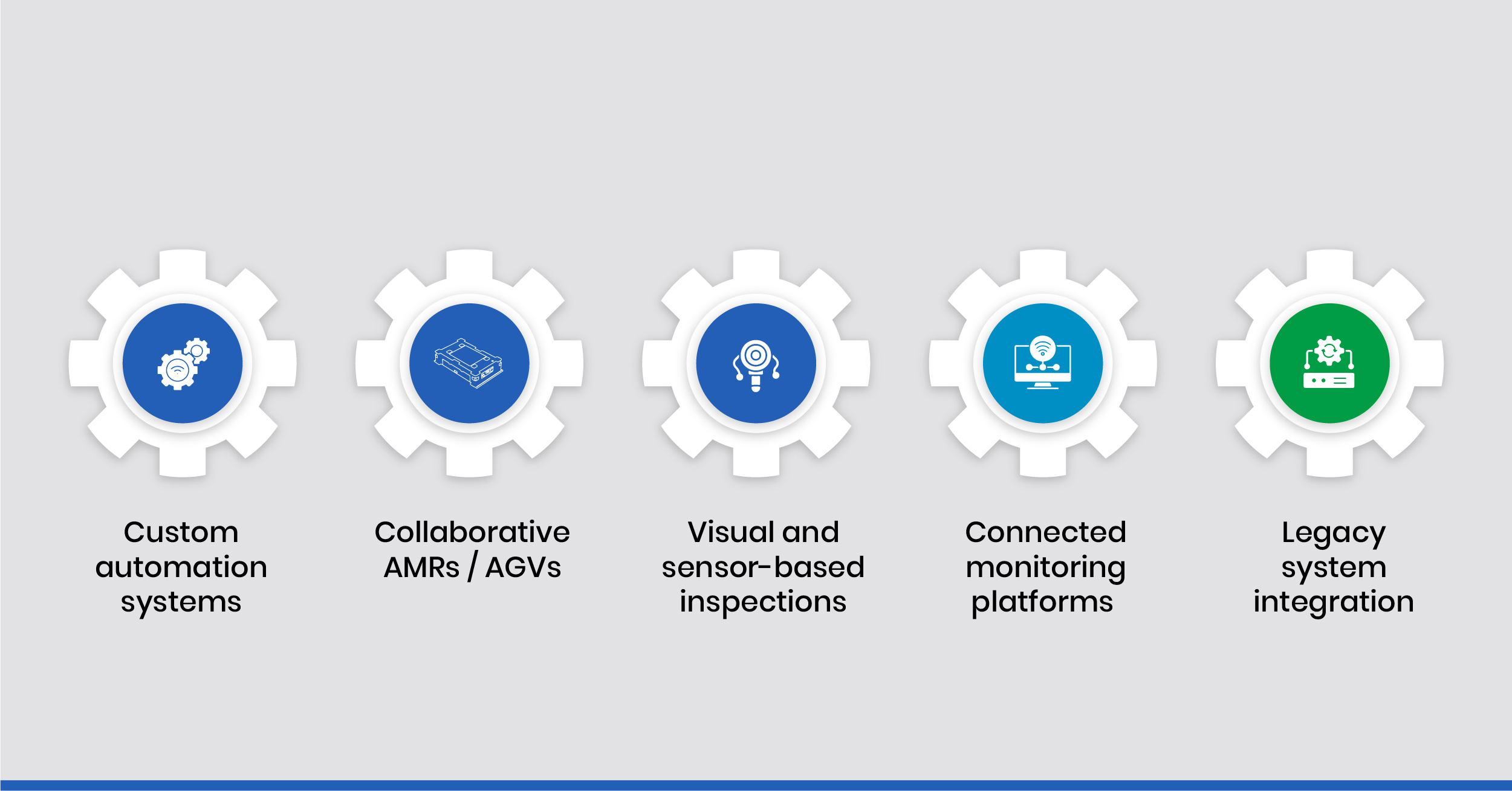 Custom automation systems

Collaborative AMRs / AGVs

Visual and sensor-based inspections

Connected monitoring platforms

Legacy system integration